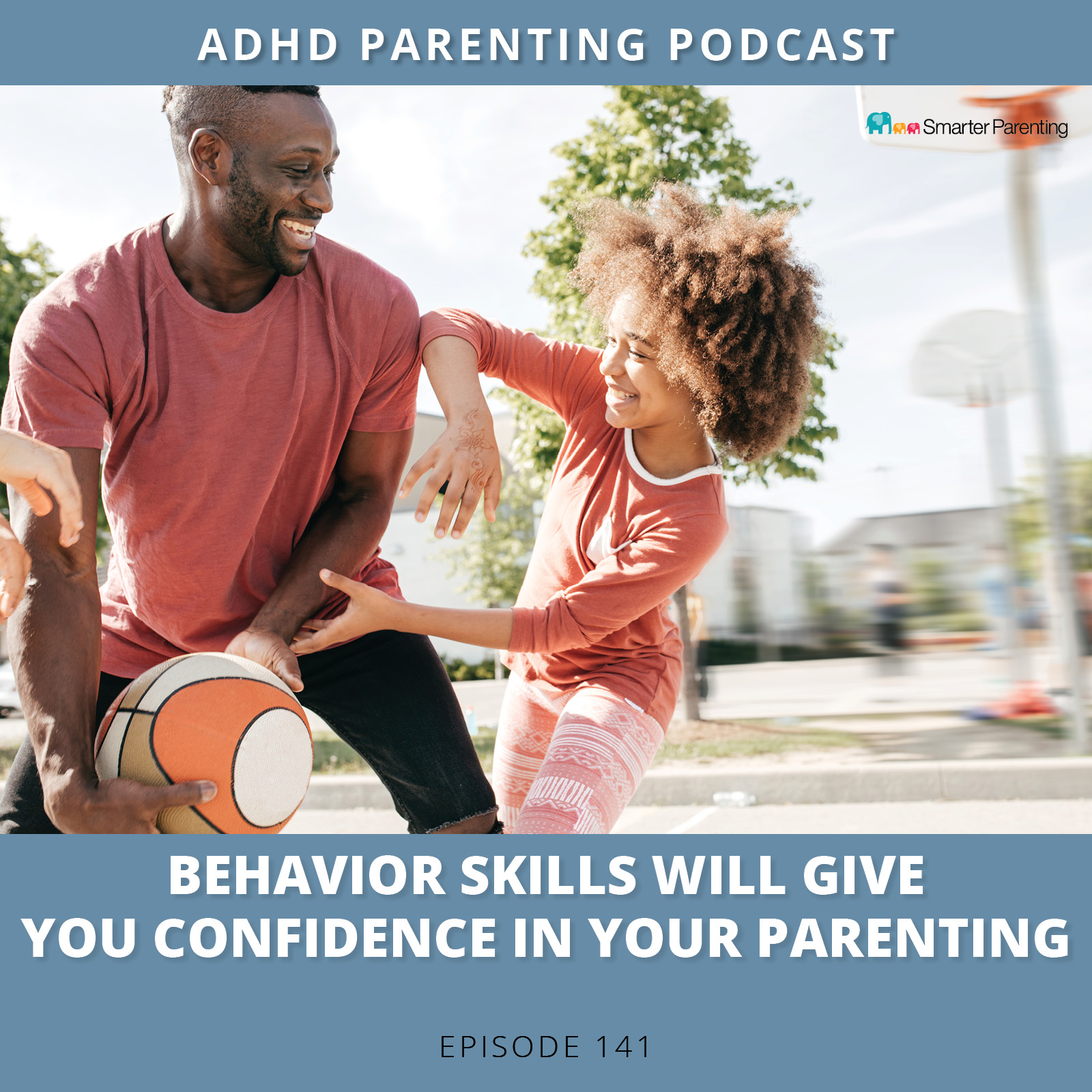 ADHD PARENTING PODCAST

Smarter Parenting

BEHAVIOR SKILLS WILL GIVE YOU CONFIDENCE IN YOUR PARENTING

EPISODE 141